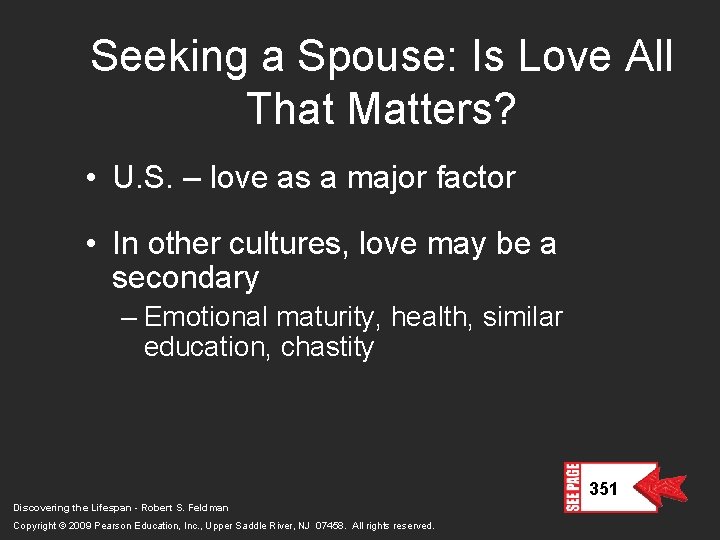 Seeking a Spouse: Is Love All That Matters?

• U.S. – love as a major factor

• In other cultures, love may be a secondary

– Emotional maturity, health, similar education, chastity

SEE PAGE 351

Discovering the Lifespan - Robert S. Feldman

Copyright © 2009 Pearson Education, Inc., Upper Saddle River, NJ 07458. All rights reserved.